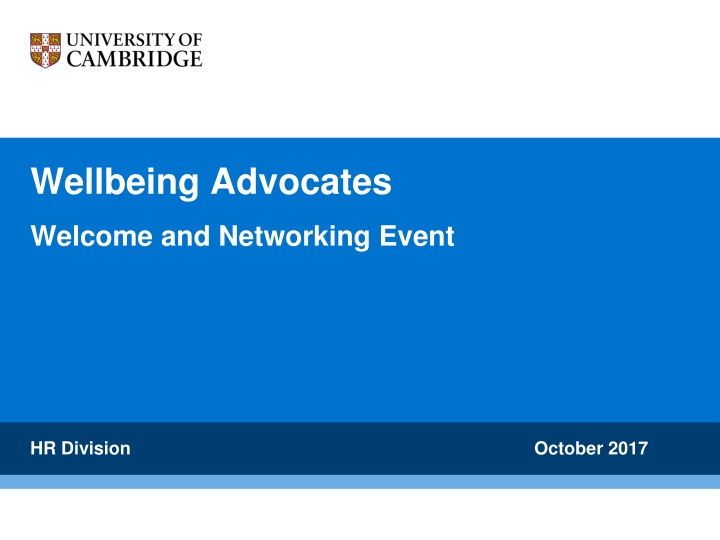 UNIVERSITY OF CAMBRIDGE

Wellbeing Advocates

Welcome and Networking Event

HR Division

October 2017